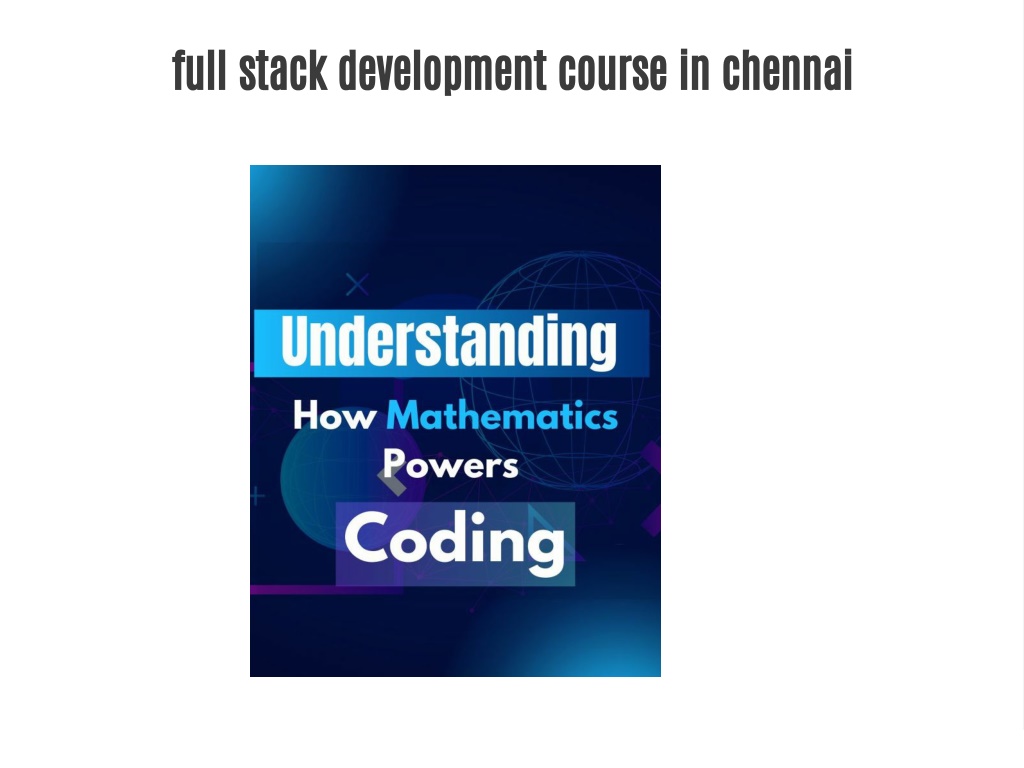 full stack development course in chennai

Understanding
How Mathematics
Powers
Coding